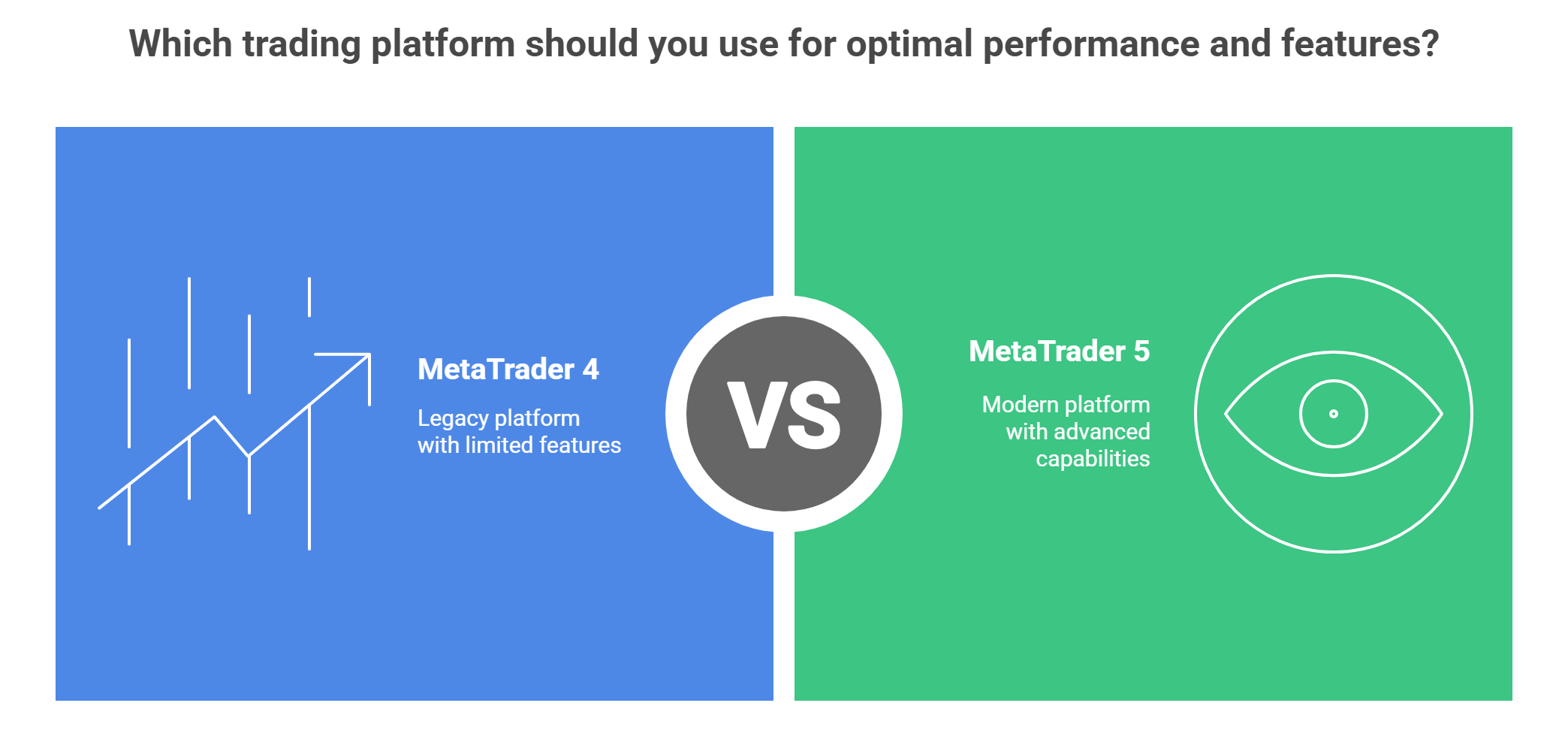 Which trading platform should you use for optimal performance and features?

MetaTrader 4

Legacy platform with limited features

VS

MetaTrader 5

Modern platform with advanced capabilities